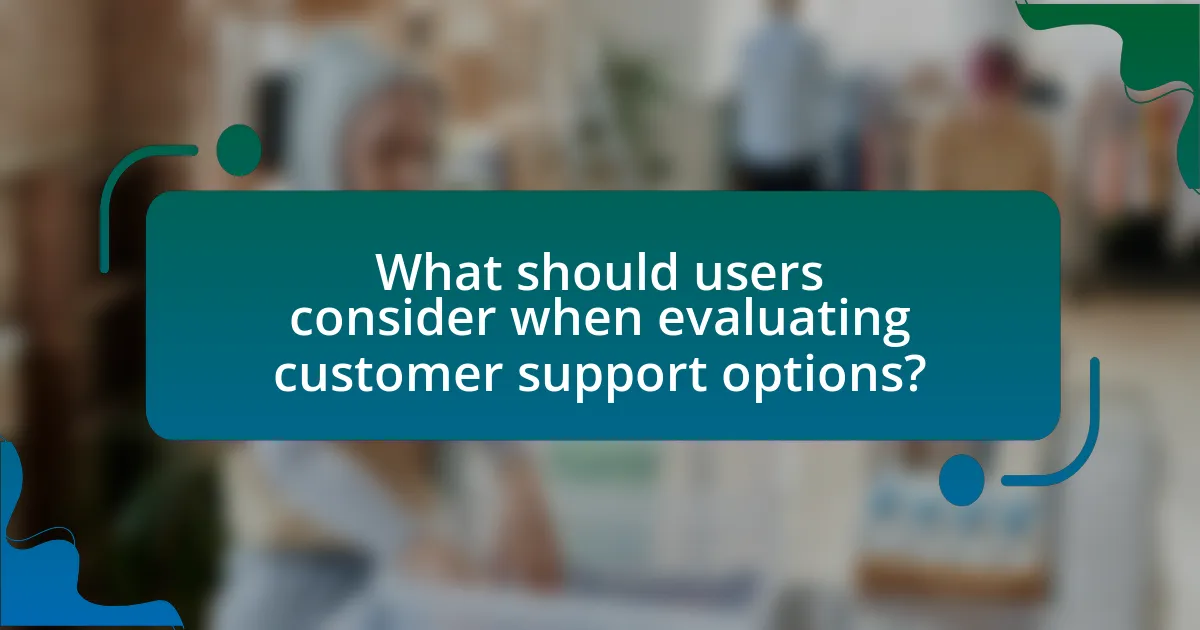 What should users consider when evaluating customer support options?